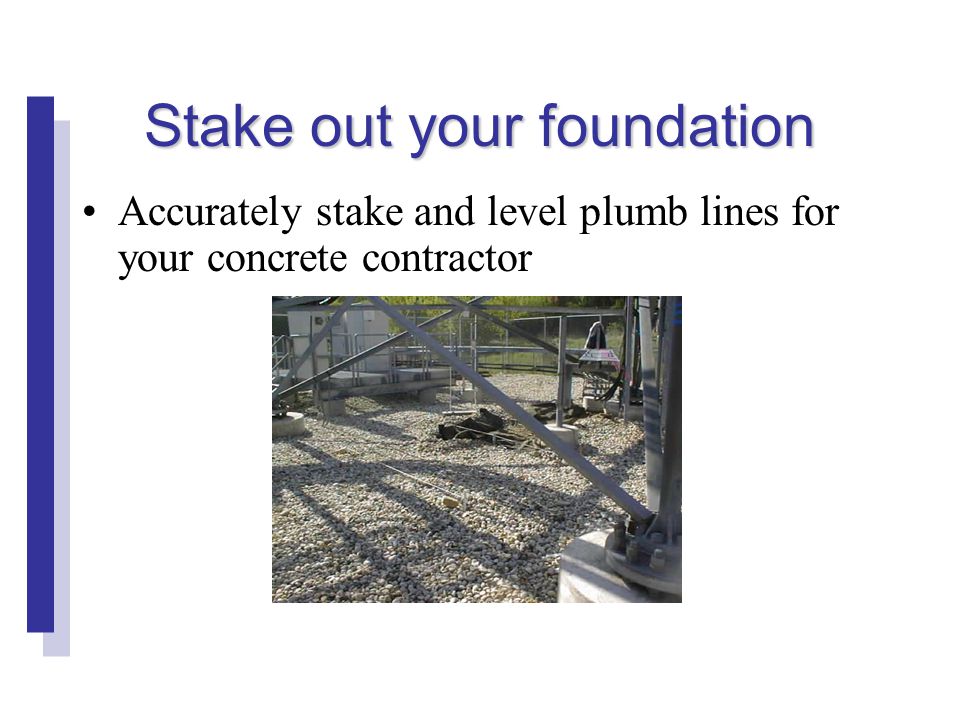 Stake out your foundation

• Accurately stake and level plumb lines for your concrete contractor